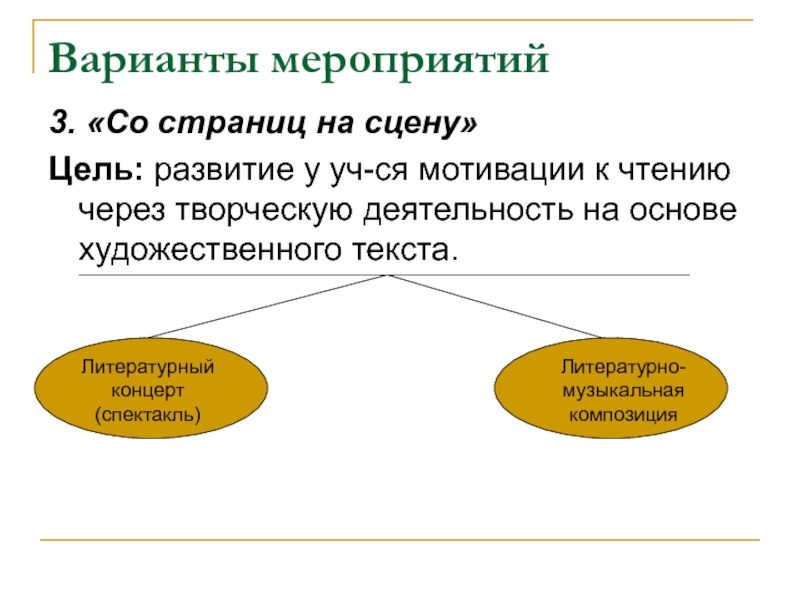 Варианты мероприятий

3. «Со страниц на сцену»

Цель: развитие у уч-ся мотивации к чтению через творческую деятельность на основе художественного текста.

Литературный концерт (спектакль)

Литературно-музыкальная композиция